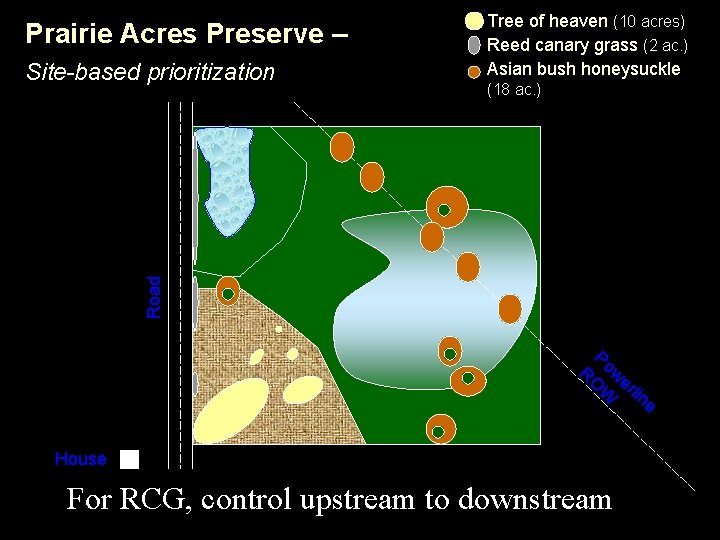 Prairie Acres Preserve –
Site-based prioritization

Tree of heaven (10 acres)
Reed canary grass (2 ac.)
Asian bush honeysuckle (18 ac.)

Road

Powerline ROW

House

For RCG, control upstream to downstream